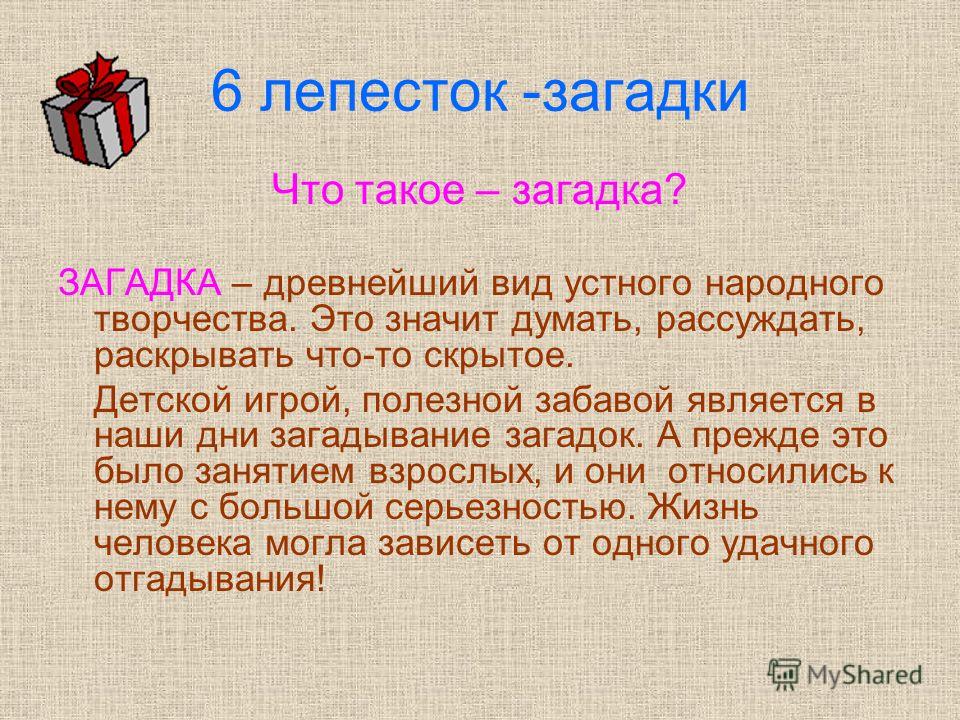 6 лепесток -загадки

Что такое – загадка?

ЗАГАДКА – древнейший вид устного народного творчества. Это значит думать, рассуждать, раскрывать что-то скрытое.

Детской игрой, полезной забавой является в наши дни загадывание загадок. А прежде это было занятием взрослых, и они относились к нему с большой серьезностью. Жизнь человека могла зависеть от одного удачного отгадывания!

MyShared